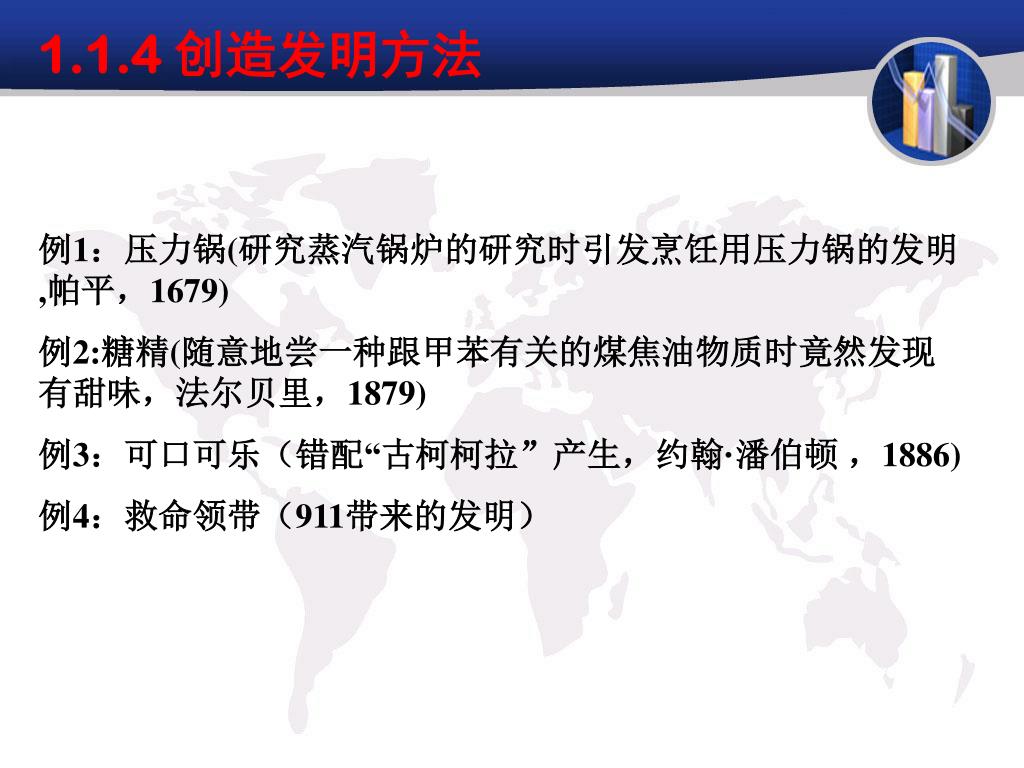 1.1.4 创造发明方法

例1：压力锅(研究蒸汽锅炉的研究时引发烹饪用压力锅的发明,帕平，1679)

例2:糖精(随意地尝一种跟甲苯有关的煤焦油物质时竟然发现有甜味，法尔贝里，1879)

例3：可口可乐（错配“古柯柯拉”产生，约翰·潘伯顿，1886)

例4：救命领带（911带来的发明）